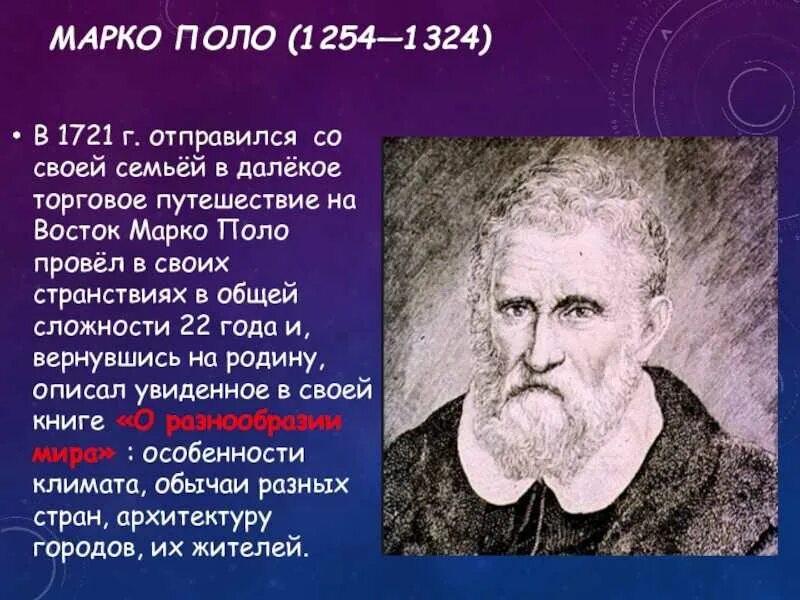 МАРКО ПОЛО (1254—1324)

• В 1721 г. отправился со своей семьёй в далёкое торговое путешествие на Восток Марко Поло провёл в своих странствиях в общей сложности 22 года и, вернувшись на родину, описал увиденное в своей книге «О разнообразии мира» : особенности климата, обычаи разных стран, архитектуру городов, их жителей.